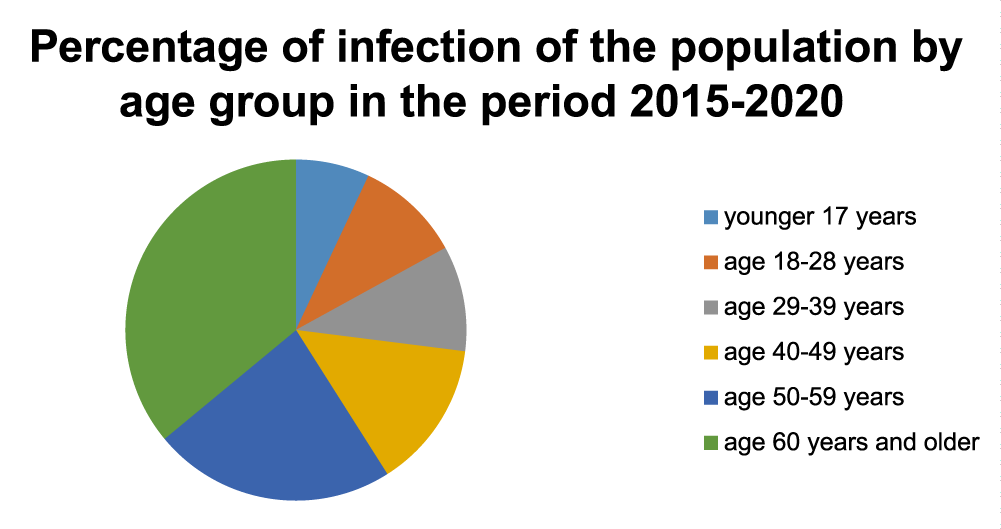 Percentage of infection of the population by age group in the period 2015-2020

younger 17 years
age 18-28 years
age 29-39 years
age 40-49 years
age 50-59 years
age 60 years and older